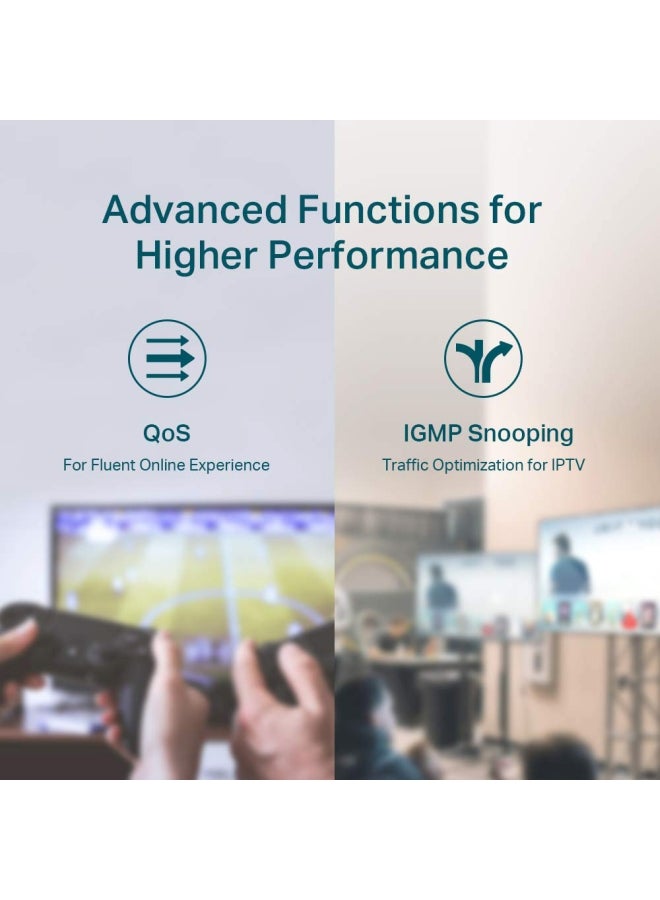 Advanced Functions for Higher Performance

QoS
For Fluent Online Experience

IGMP Snooping
Traffic Optimization for IPTV